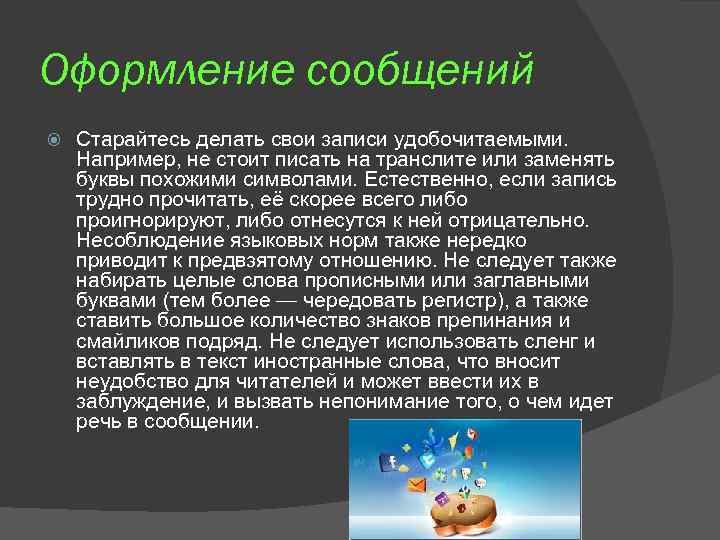 Оформление сообщений

Старайтесь делать свои записи удобочитаемыми. Например, не стоит писать на транслите или заменять буквы похожими символами. Естественно, если запись трудно прочитать, её скорее всего либо проигнорируют, либо отнесутся к ней отрицательно. Несоблюдение языковых норм также нередко приводит к предвзятому отношению. Не следует также набирать целые слова прописными или заглавными буквами (тем более — чередовать регистр), а также ставить большое количество знаков препинания и смайликов подряд. Не следует использовать сленг и вставлять в текст иностранные слова, что вносит неудобство для читателей и может ввести их в заблуждение, и вызвать непонимание того, о чем идет речь в сообщении.